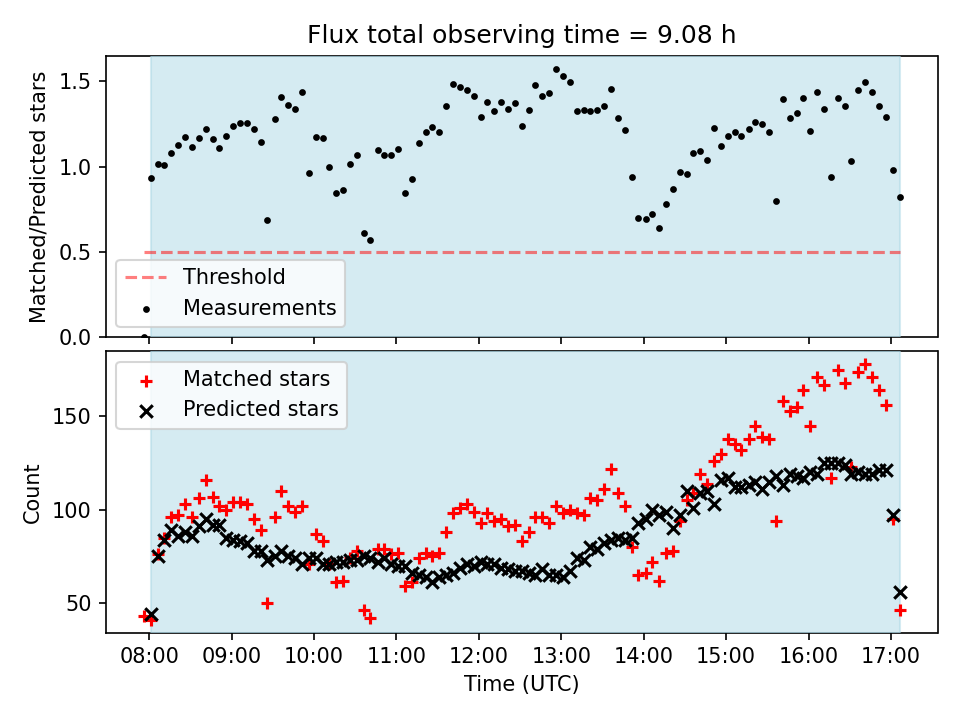 Flux total observing time = 9.08 h

Matched/Predicted stars

1.5
1.0
0.5
0.0

Threshold
Measurements

Matched stars
Predicted stars

Count

150
100
50

08:00 09:00 10:00 11:00 12:00 13:00 14:00 15:00 16:00 17:00

Time (UTC)